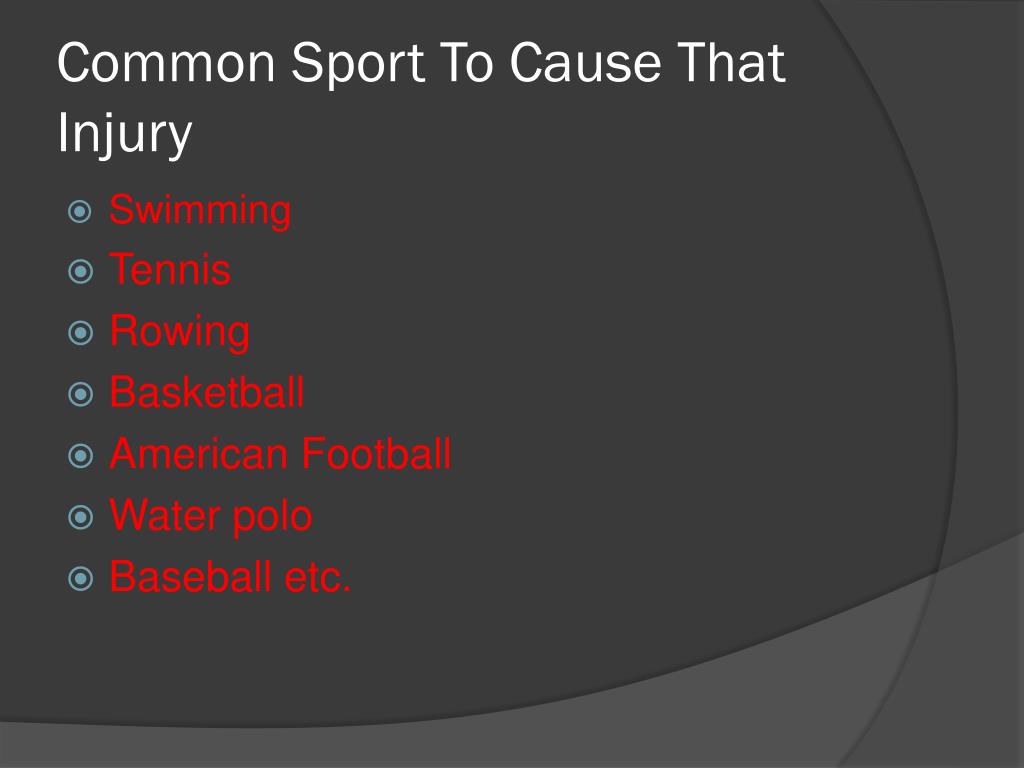 Common Sport To Cause That Injury

Swimming
Tennis
Rowing
Basketball
American Football
Water polo
Baseball etc.